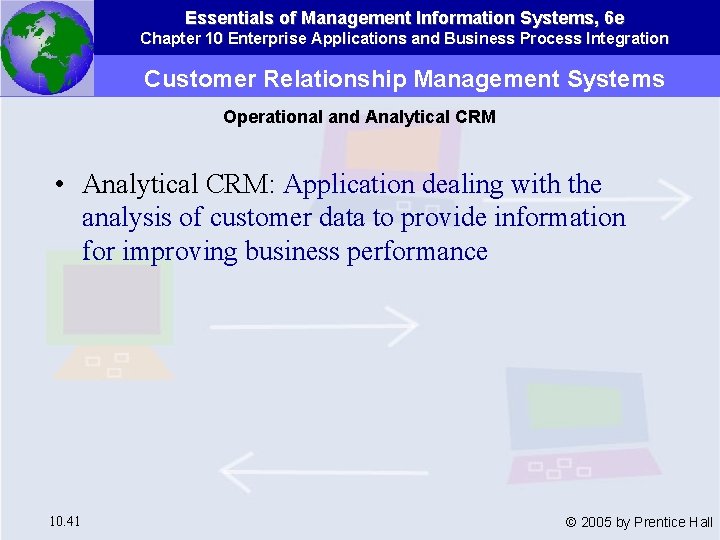 Essentials of Management Information Systems, 6e
Chapter 10 Enterprise Applications and Business Process Integration

Customer Relationship Management Systems

Operational and Analytical CRM

• Analytical CRM: Application dealing with the analysis of customer data to provide information for improving business performance

10.41

© 2005 by Prentice Hall